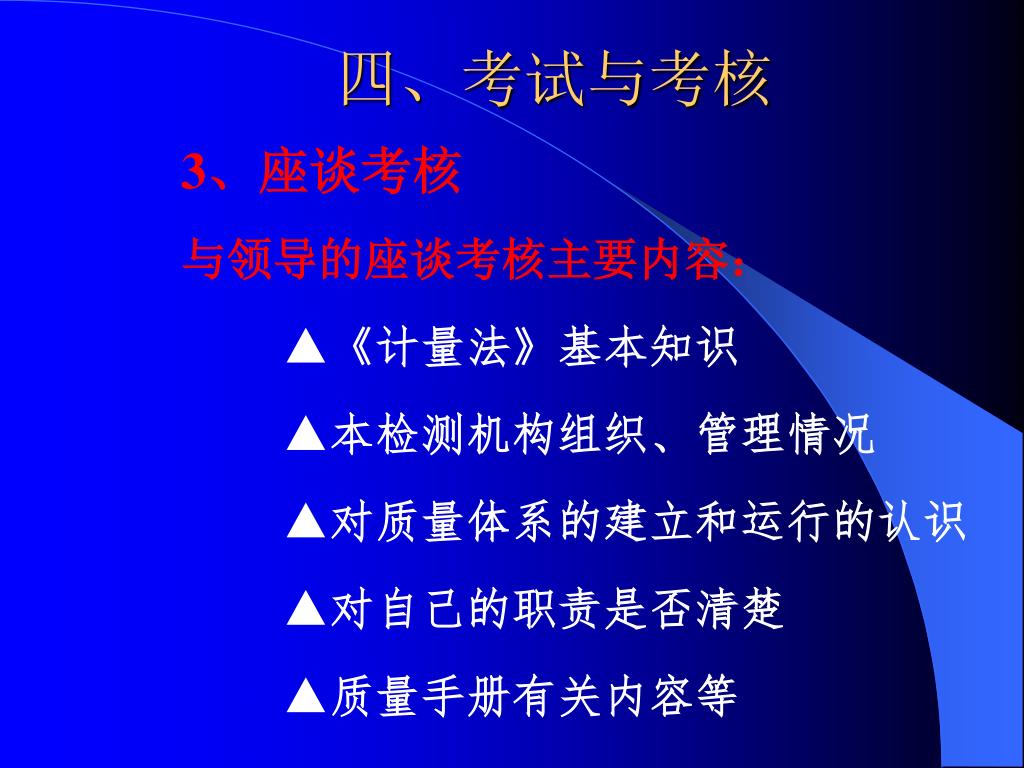 四、考试与考核

3、座谈考核

与领导的座谈考核主要内容:

▲《计量法》基本知识

▲本检测机构组织、管理情况

▲对质量体系的建立和运行的认识

▲对自己的职责是否清楚

▲质量手册有关内容等